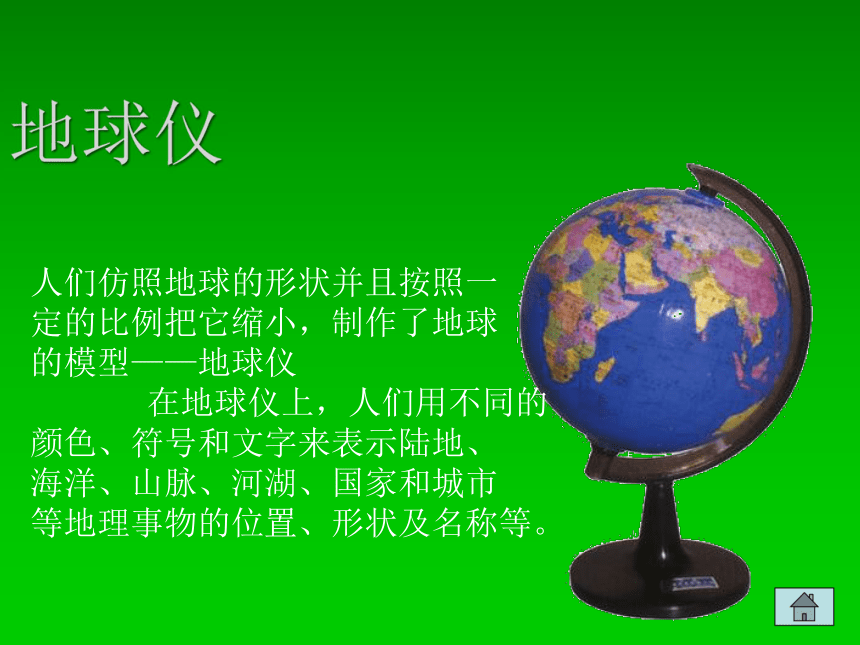 地球仪

人们仿照地球的形状并且按照一定的比例把它缩小，制作了地球的模型——地球仪

在地球仪上，人们用不同的颜色、符号和文字来表示陆地、海洋、山脉、河湖、国家和城市等地理事物的位置、形状及名称等。